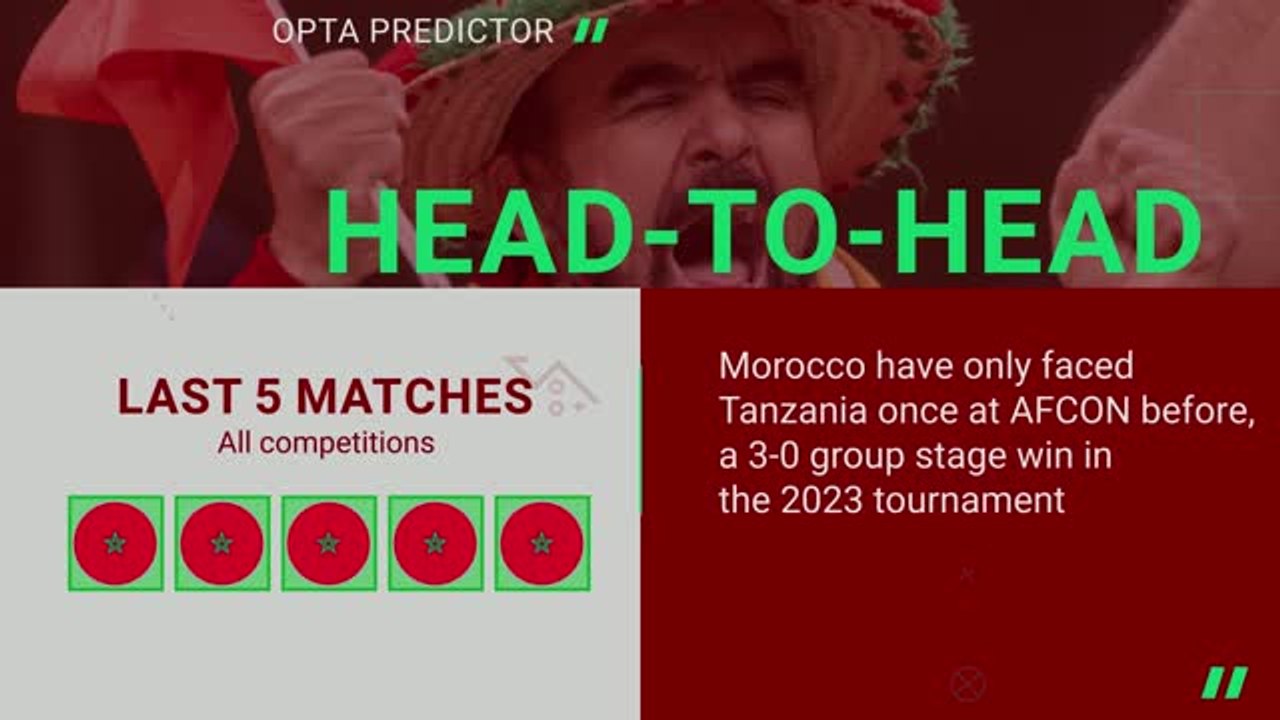 OPTA PREDICTOR

HEAD-TO-HEAD

LAST 5 MATCHES
All competitions

Morocco have only faced Tanzania once at AFCON before, a 3-0 group stage win in the 2023 tournament